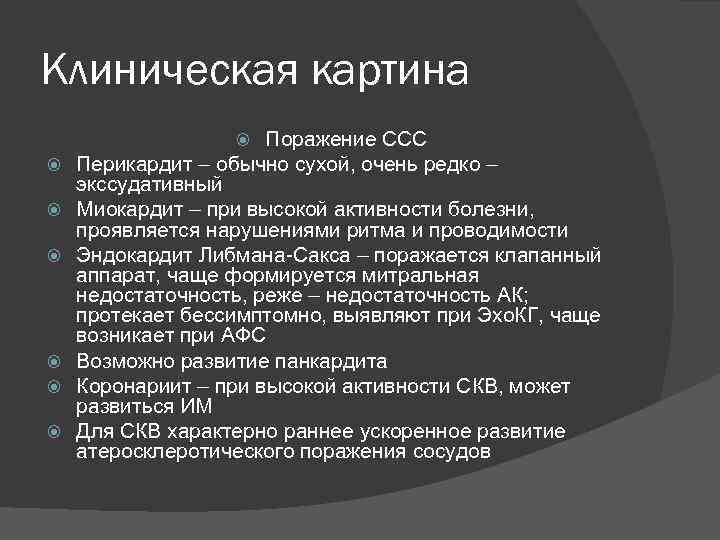 Клиническая картина

Поражение ССС

Перикардит – обычно сухой, очень редко – экссудативный

Миокардит – при высокой активности болезни, проявляется нарушениями ритма и проводимости

Эндокардит Либмана-Сакса – поражается клапанный аппарат, чаще формируется митральная недостаточность, реже – недостаточность АК; протекает бессимптомно, выявляют при ЭхоКГ, чаще возникает при АФС

Возможно развитие панкардита

Коронариит – при высокой активности СКВ, может развиться ИМ

Для СКВ характерно раннее ускоренное развитие атеросклеротического поражения сосудов